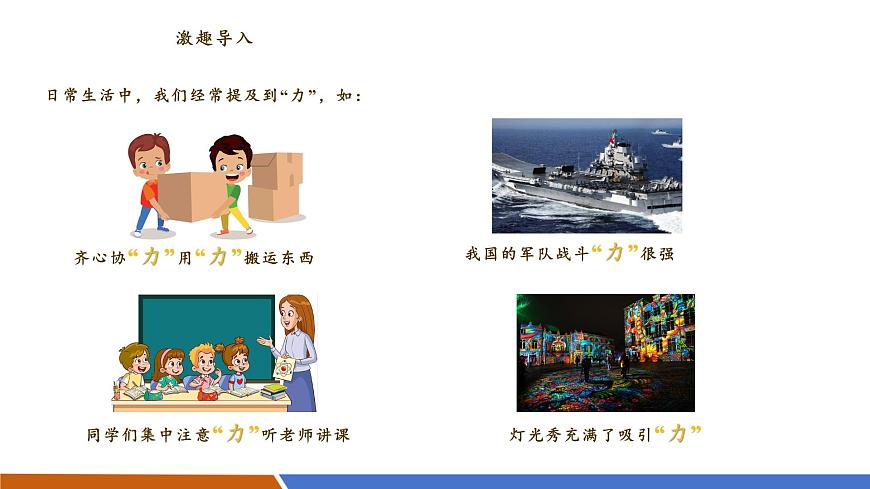 激趣导入

日常生活中，我们经常提及到“力”，如：

齐心协“力”用“力”搬运东西

我国的军队战斗“力”很强

同学们集中注意“力”听老师讲课

灯光秀充满了吸引“力”